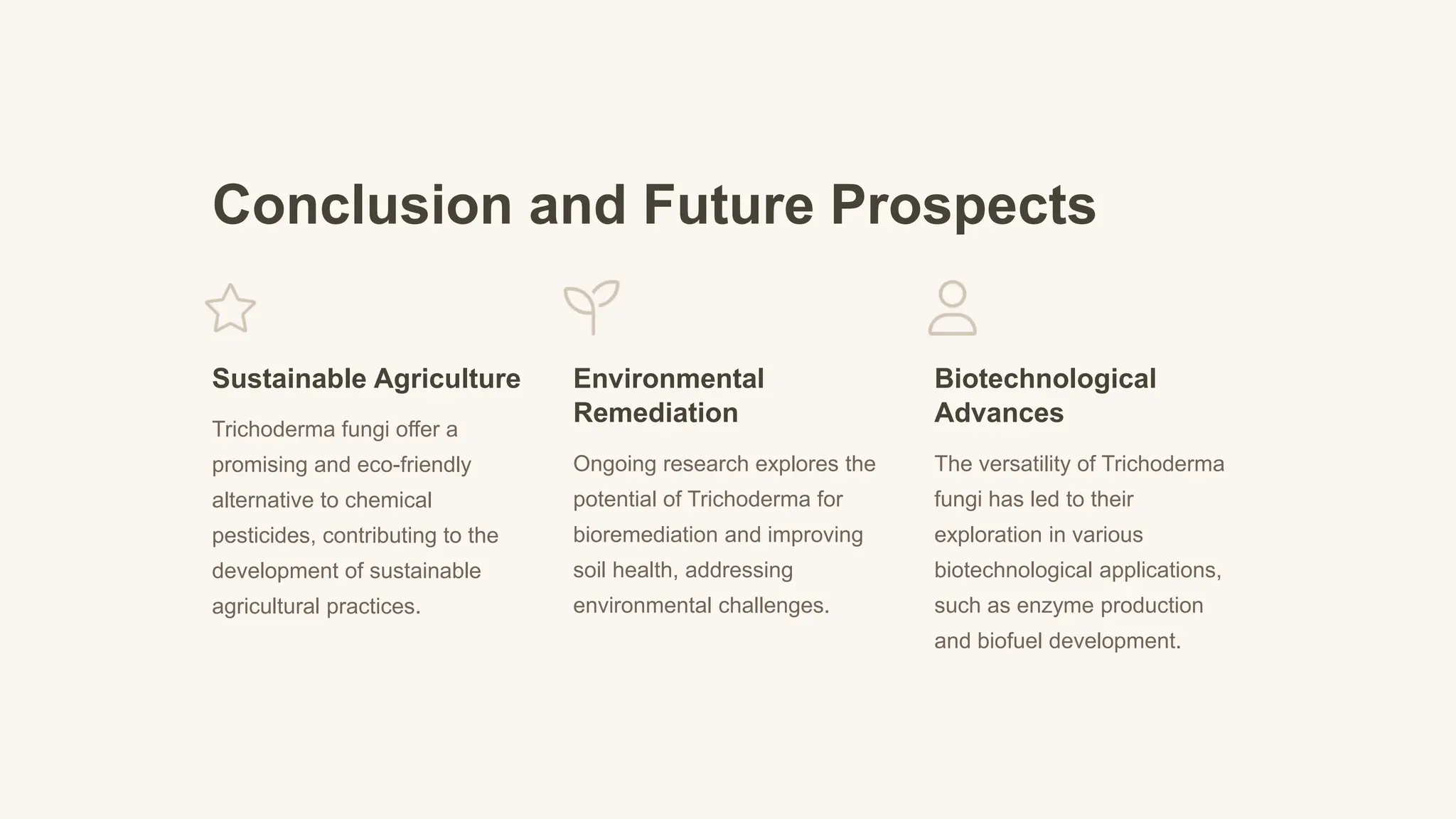 Conclusion and Future Prospects

Sustainable Agriculture

Trichoderma fungi offer a promising and eco-friendly alternative to chemical pesticides, contributing to the development of sustainable agricultural practices.

Environmental Remediation

Ongoing research explores the potential of Trichoderma for bioremediation and improving soil health, addressing environmental challenges.

Biotechnological Advances

The versatility of Trichoderma fungi has led to their exploration in various biotechnological applications, such as enzyme production and biofuel development.